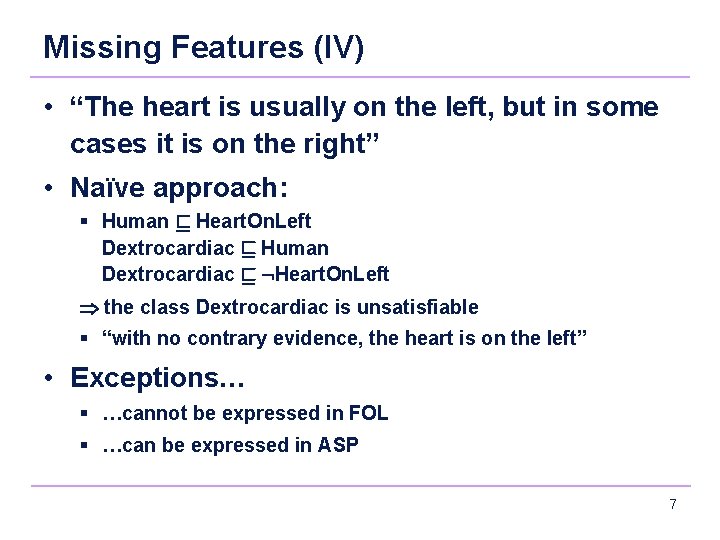 Missing Features (IV)

• “The heart is usually on the left, but in some cases it is on the right”

• Naïve approach:

▪ Human $\sqsubseteq$ HeartOnLeft
Dextrocardiac $\sqsubseteq$ Human
Dextrocardiac $\sqsubseteq$ $\neg$HeartOnLeft

$\Rightarrow$ the class Dextrocardiac is unsatisfiable

▪ “with no contrary evidence, the heart is on the left”

• Exceptions…

▪ …cannot be expressed in FOL

▪ …can be expressed in ASP

7